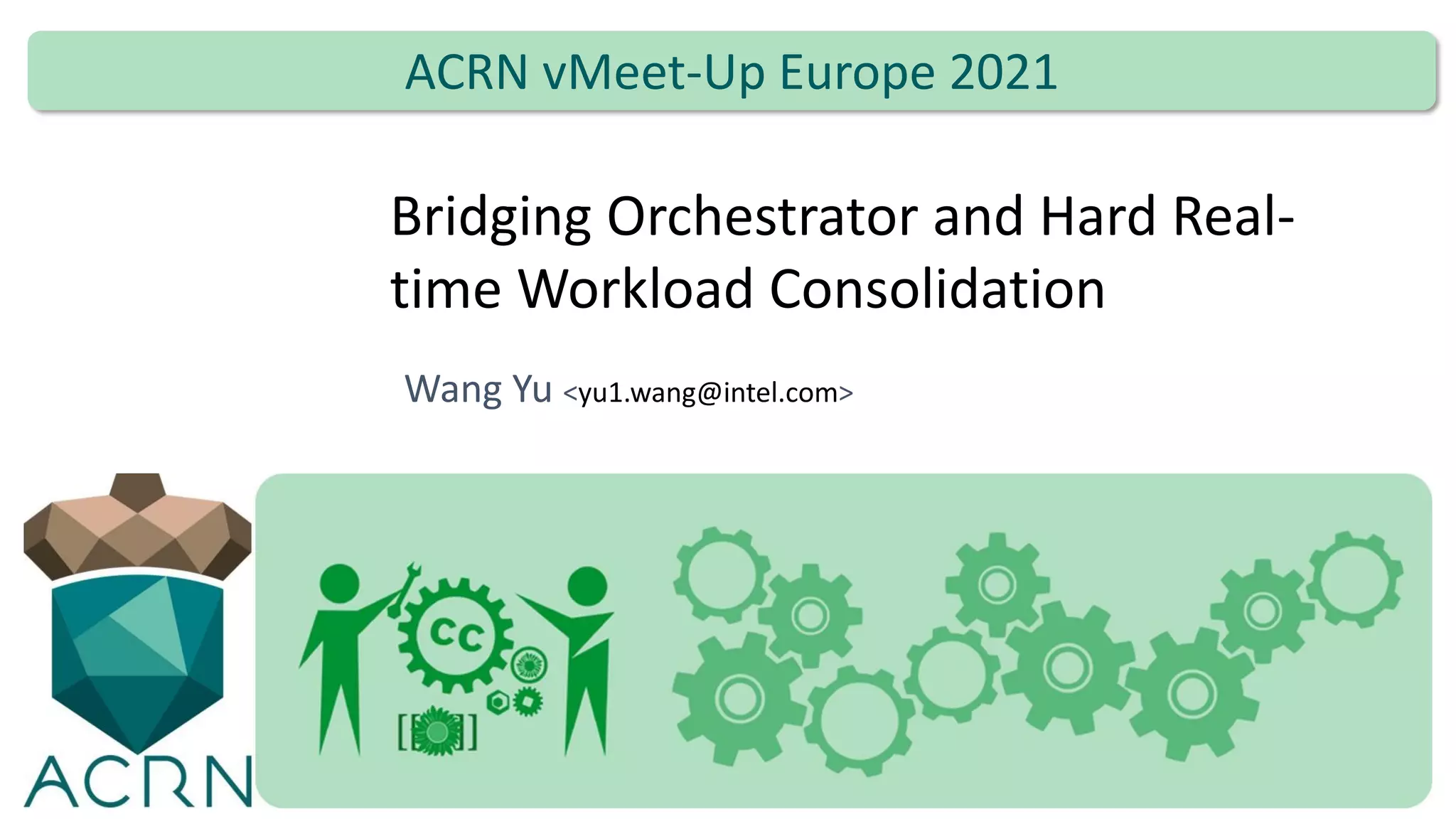 ACRN vMeet-Up Europe 2021

Bridging Orchestrator and Hard Real-time Workload Consolidation

Wang Yu <yu1.wang@intel.com>

CC

ACRN